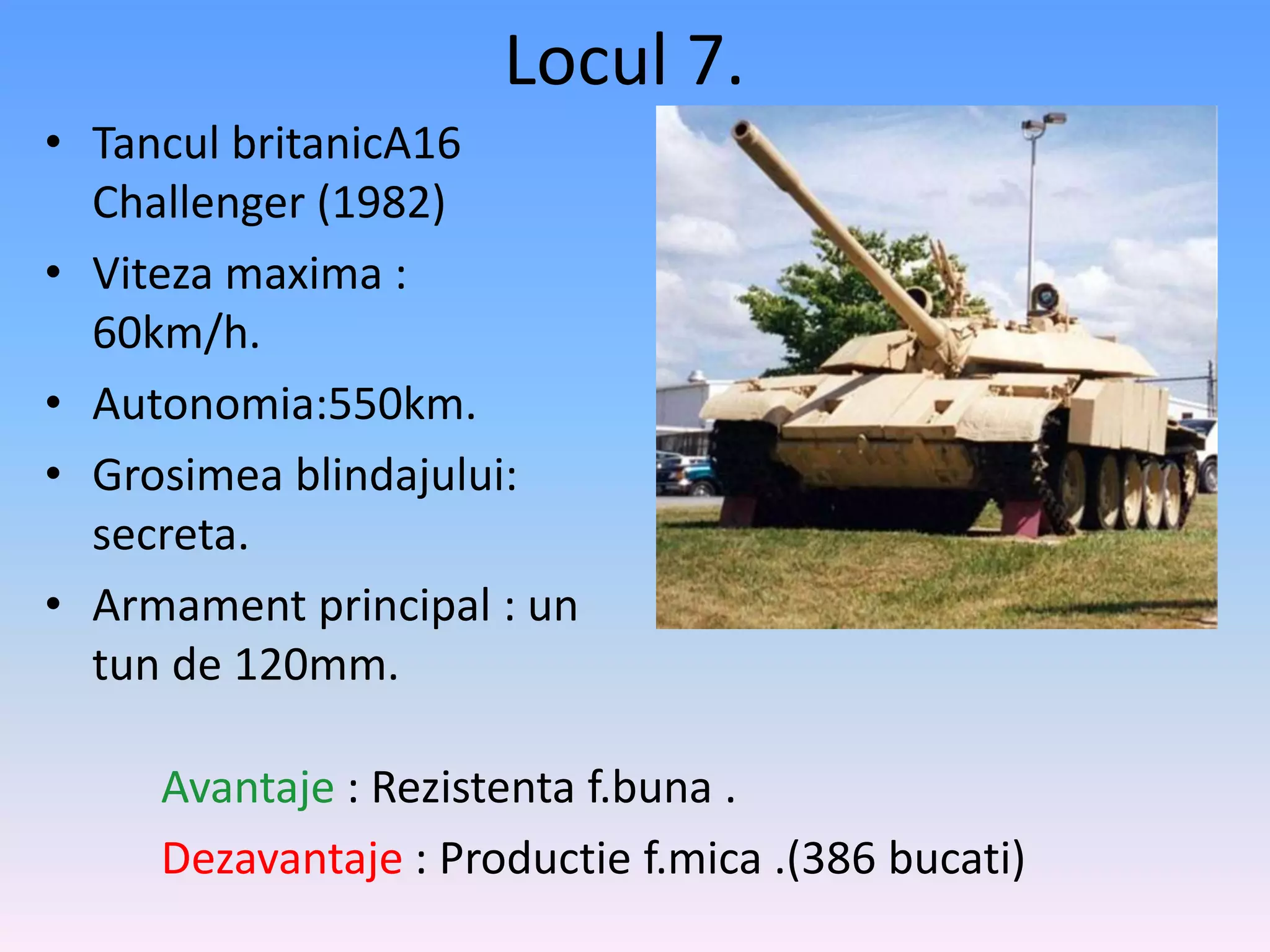 Locul 7.

• Tancul britanicA16 Challenger (1982)
• Viteza maxima : 60km/h.
• Autonomia:550km.
• Grosimea blindajului: secreta.
• Armament principal : un tun de 120mm.

Avantaje : Rezistenta f.buna .

Dezavantaje : Productie f.mica .(386 bucati)